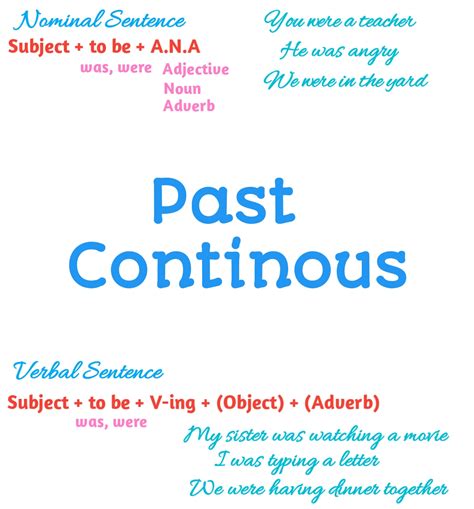 Nominal Sentence
Subject + to be + A.N.A
was, were
Adjective
Noun
Adverb

You were a teacher
He was angry
We were in the yard

Past Continous

Verbal Sentence
Subject + to be + V-ing + (Object) + (Adverb)
was, were

My sister was watching a movie
I was typing a letter
We were having dinner together